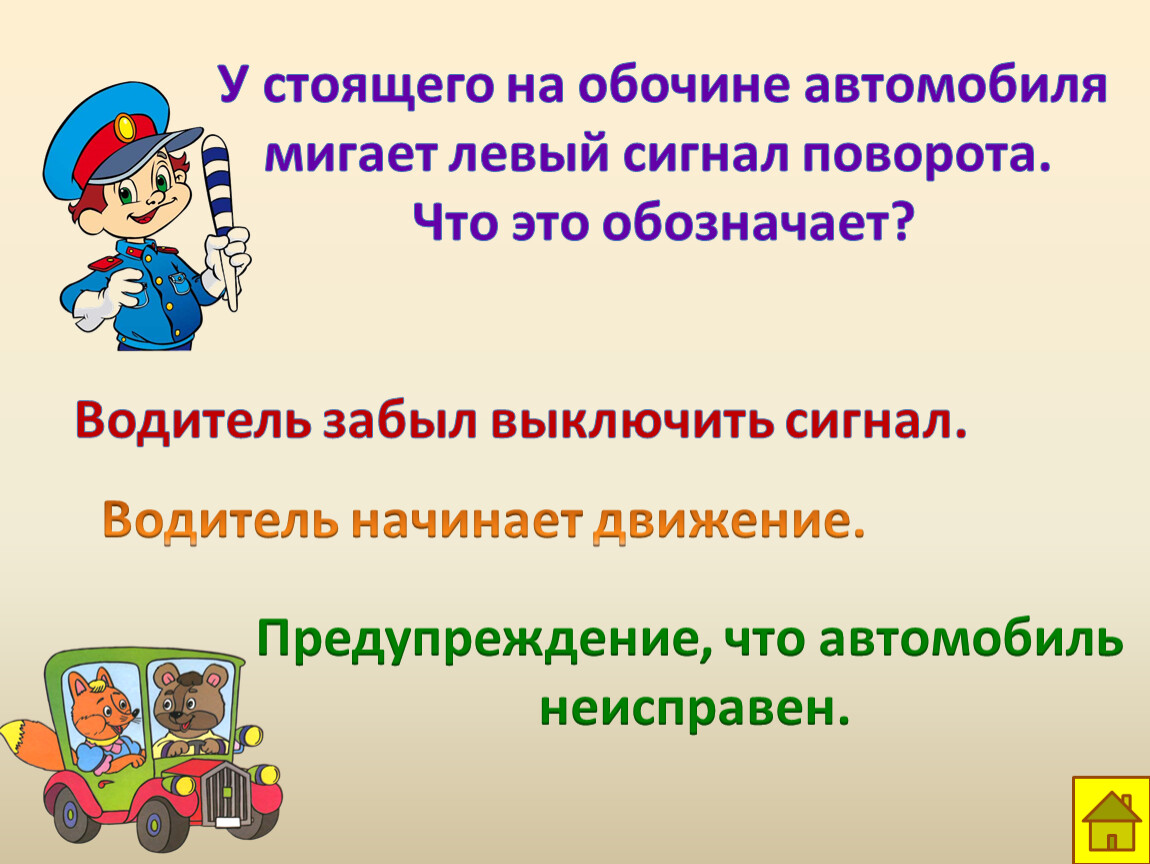 У стоящего на обочине автомобиля мигает левый сигнал поворота. Что это обозначает?

Водитель забыл выключить сигнал.

Водитель начинает движение.

Предупреждение, что автомобиль неисправен.